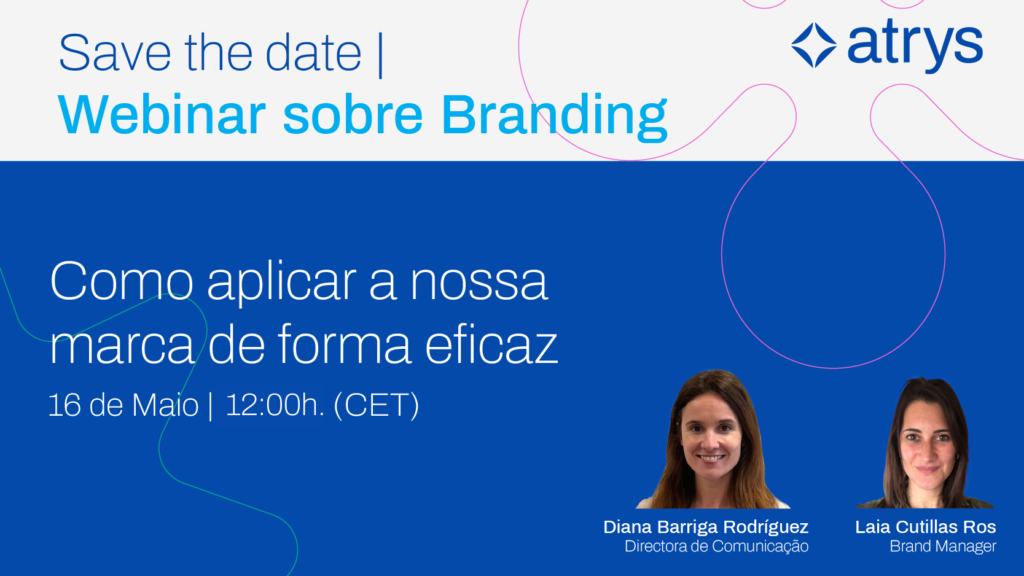 Save the date |
Webinar sobre Branding

atrys

Como aplicar a nossa marca de forma eficaz

16 de Maio | 12:00h. (CET)

Diana Barriga Rodríguez
Directora de Comunicação

Laia Cutillas Ros
Brand Manager